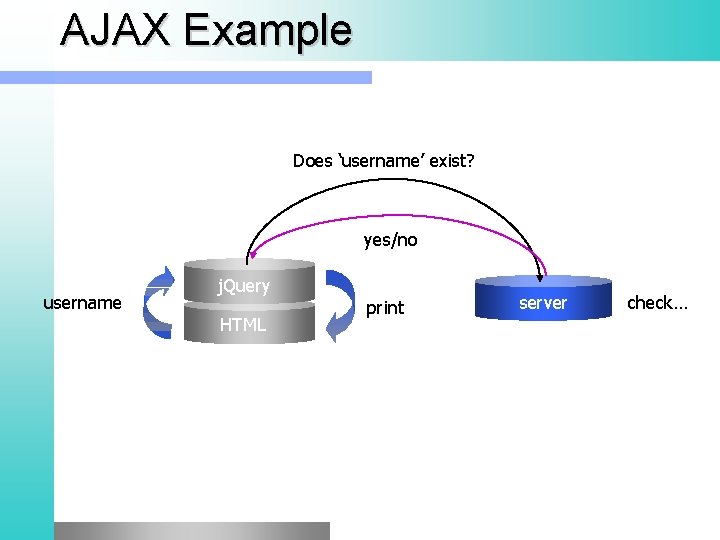 AJAX Example

Does 'username' exist?

yes/no

username

jQuery

HTML

print

server

check...